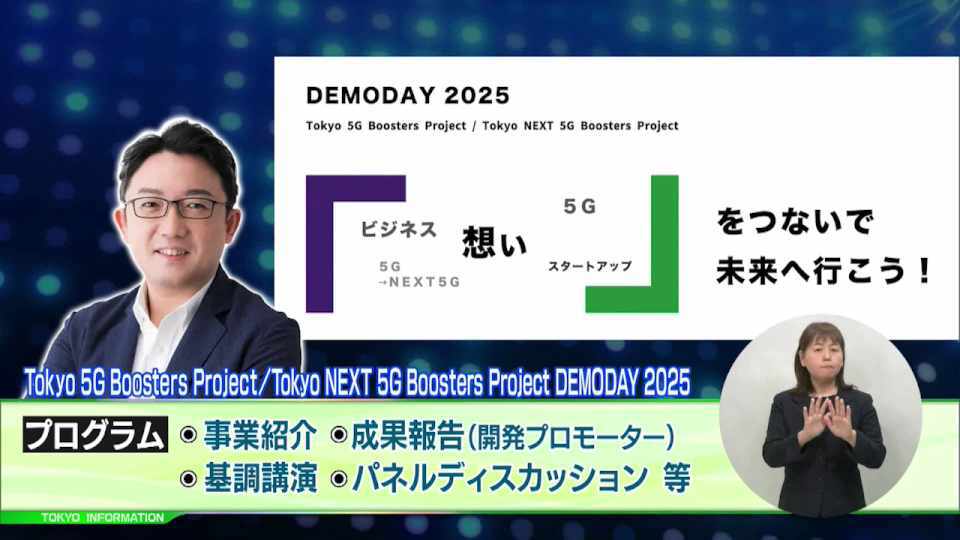 DEMODAY 2025

Tokyo 5G Boosters Project / Tokyo NEXT 5G Boosters Project

ビジネス

5G
→NEXT5G

想い

5G

スタートアップ

をつないで
未来へ行こう！

Tokyo 5G Boosters Project／Tokyo NEXT 5G Boosters Project DEMODAY 2025

プログラム ◉事業紹介 ◉成果報告（開発プロモーター）
◉基調講演 ◉パネルディスカッション 等

TOKYO INFORMATION